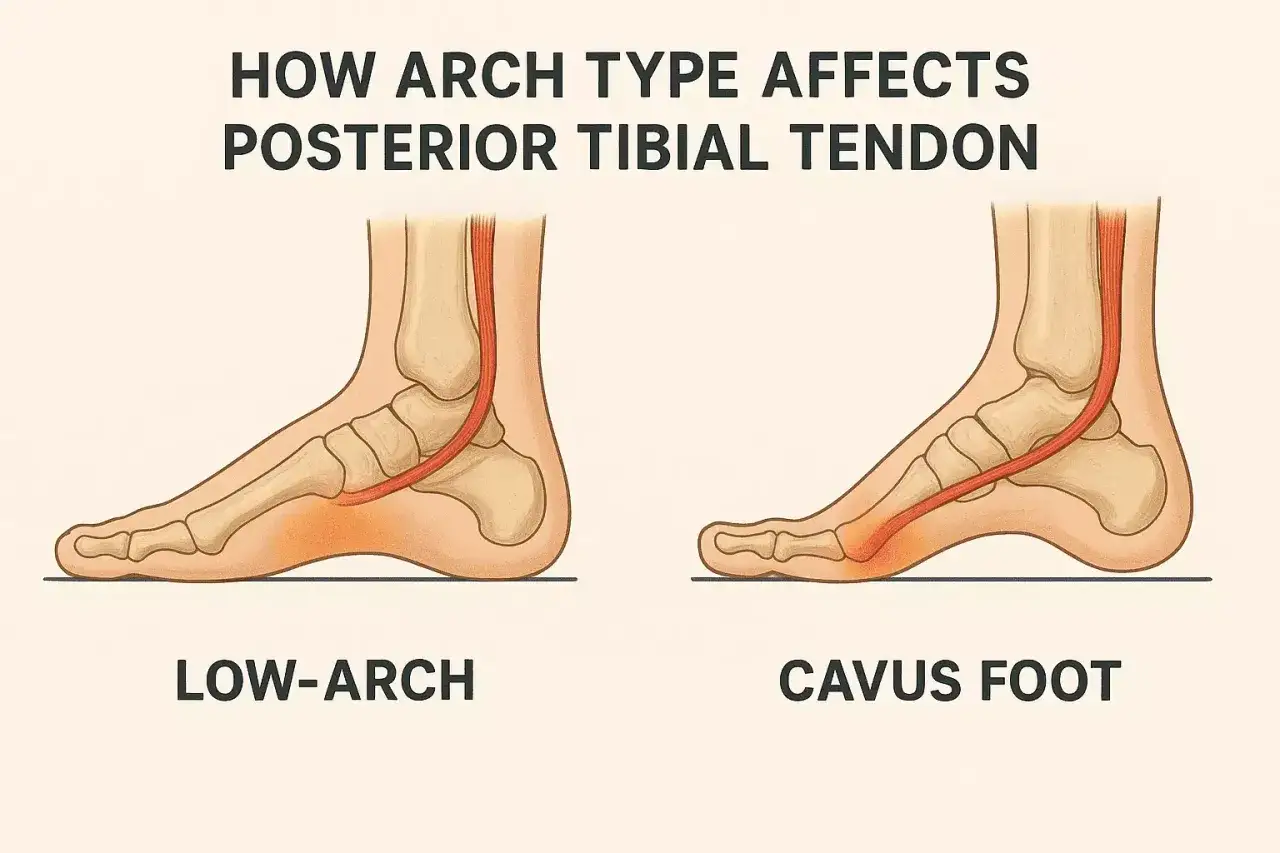 HOW ARCH TYPE AFFECTS POSTERIOR TIBIAL TENDON

LOW-ARCH

CAVUS FOOT